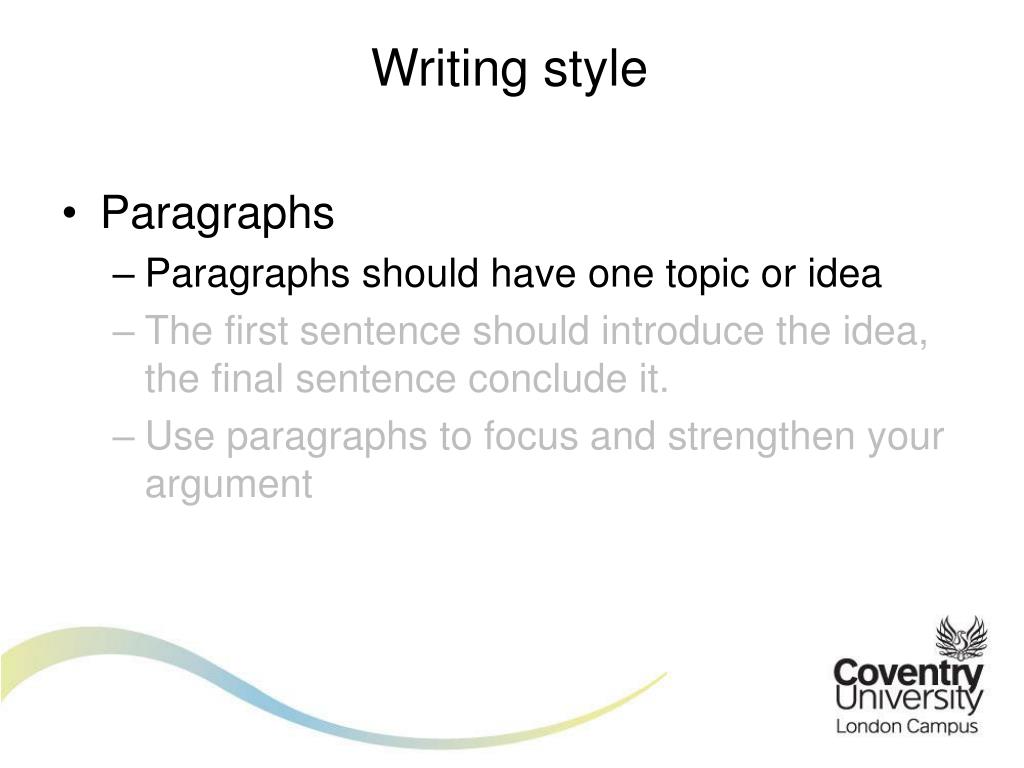 Writing style

• Paragraphs
– Paragraphs should have one topic or idea
– The first sentence should introduce the idea, the final sentence conclude it.
– Use paragraphs to focus and strengthen your argument

Coventry University
London Campus